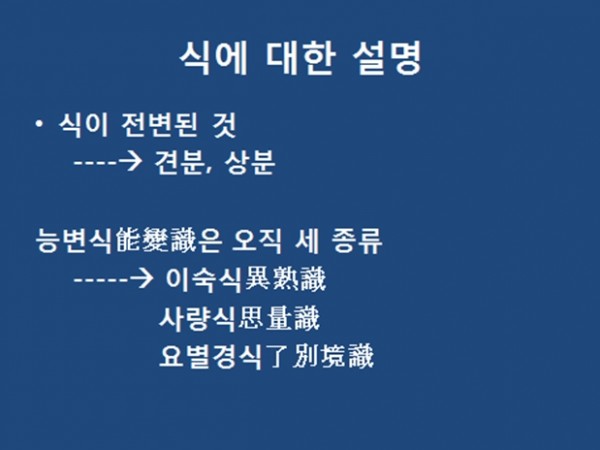 식에 대한 설명

• 식이 전변된 것
----→ 견분, 상분

능변식能變識은 오직 세 종류
-----→ 이숙식異熟識
사량식思量識
요별경식了別境識